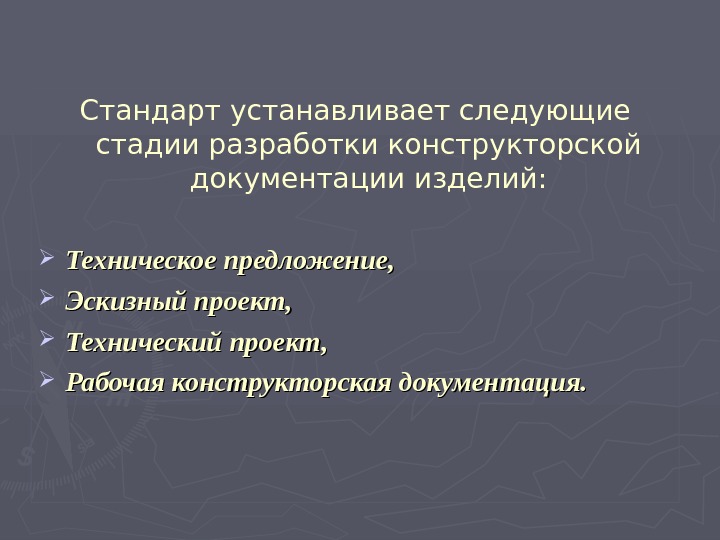 Стандарт устанавливает следующие стадии разработки конструкторской документации изделий:

Техническое предложение,
Эскизный проект,
Технический проект,
Рабочая конструкторская документация.